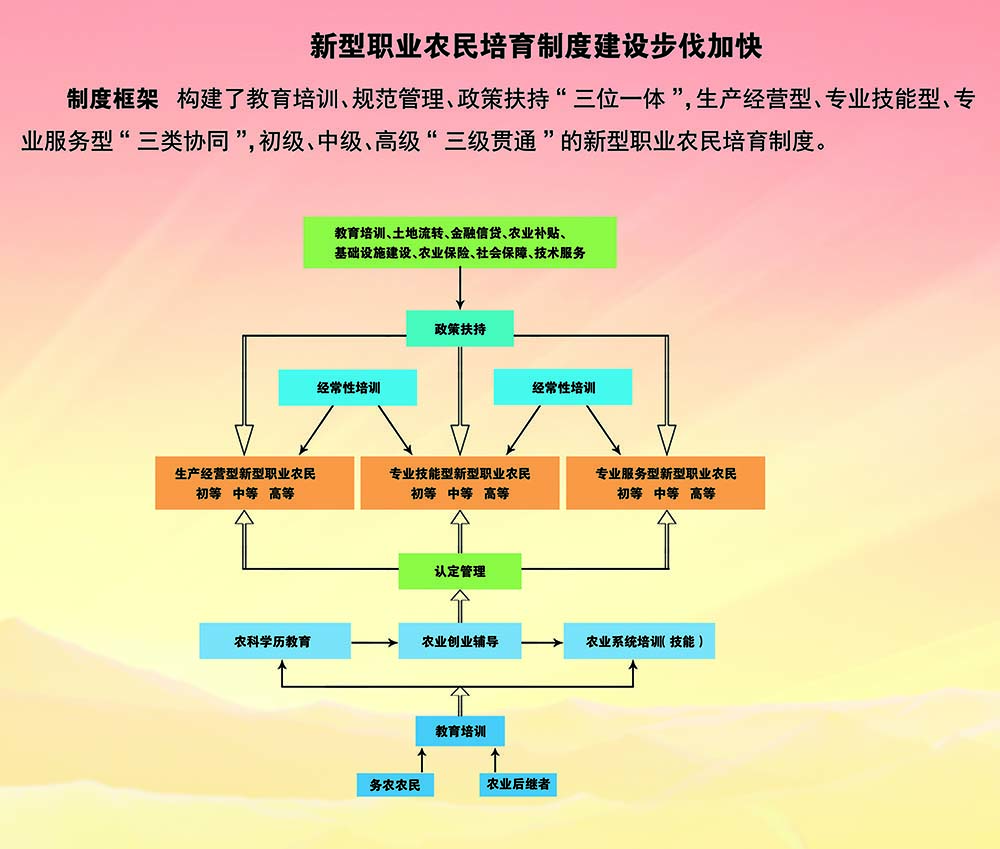 新型职业农民培育制度建设步伐加快

制度框架　构建了教育培训、规范管理、政策扶持“三位一体”，生产经营型、专业技能型、专业服务型“三类协同”，初级、中级、高级“三级贯通”的新型职业农民培育制度。

教育培训、土地流转、金融信贷、农业补贴、基础设施建设、农业保险、社会保障、技术服务

政策扶持

经常性培训

经常性培训

生产经营型新型职业农民
初等　中等　高等

专业技能型新型职业农民
初等　中等　高等

专业服务型新型职业农民
初等　中等　高等

认定管理

农科学历教育

农业创业辅导

农业系统培训（技能）

教育培训

务农农民

农业后继者